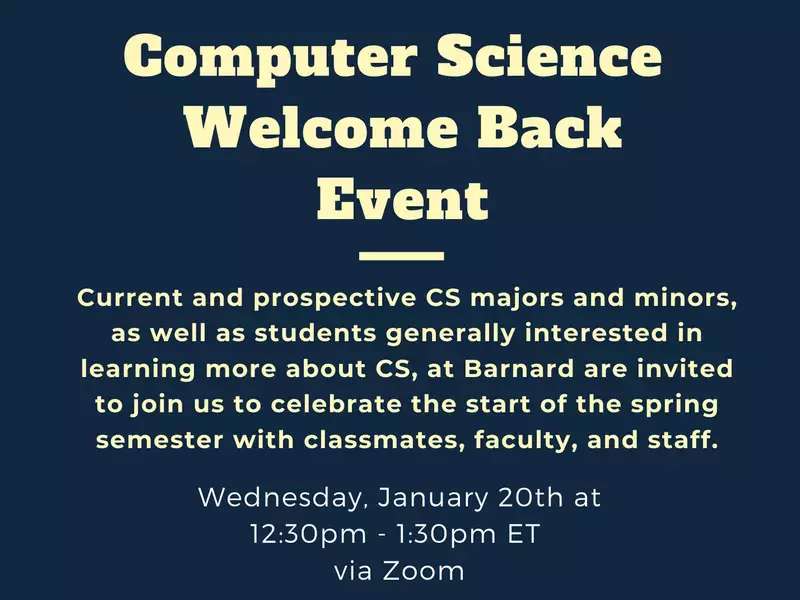 Computer Science Welcome Back Event

Current and prospective CS majors and minors, as well as students generally interested in learning more about CS, at Barnard are invited to join us to celebrate the start of the spring semester with classmates, faculty, and staff.

Wednesday, January 20th at
12:30pm - 1:30pm ET
via Zoom